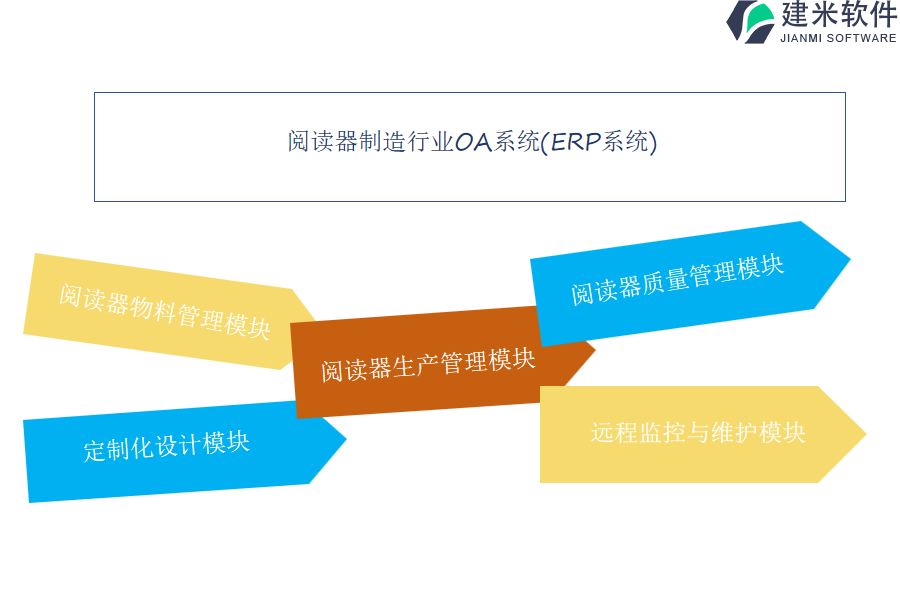 建米软件
JIANMI SOFTWARE

阅读器制造行业OA系统(ERP系统)

阅读器物料管理模块

阅读器生产管理模块

阅读器质量管理模块

定制化设计模块

远程监控与维护模块